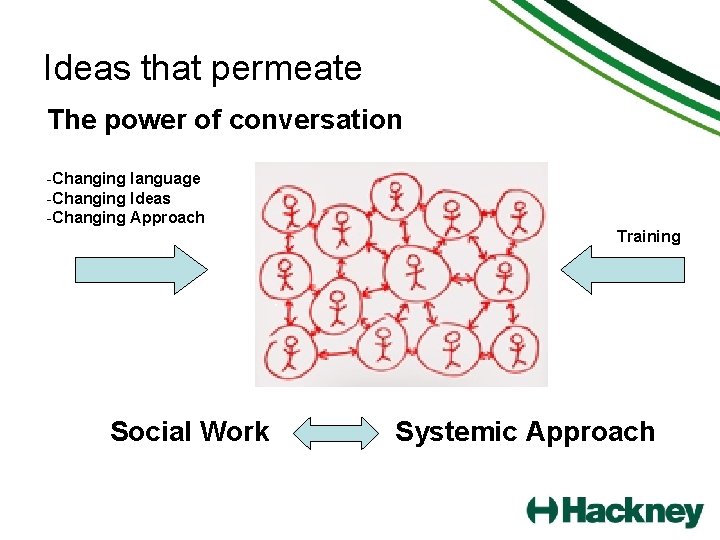 Ideas that permeate

The power of conversation

-Changing language
-Changing Ideas
-Changing Approach

Training

Social Work

Systemic Approach

Hackney